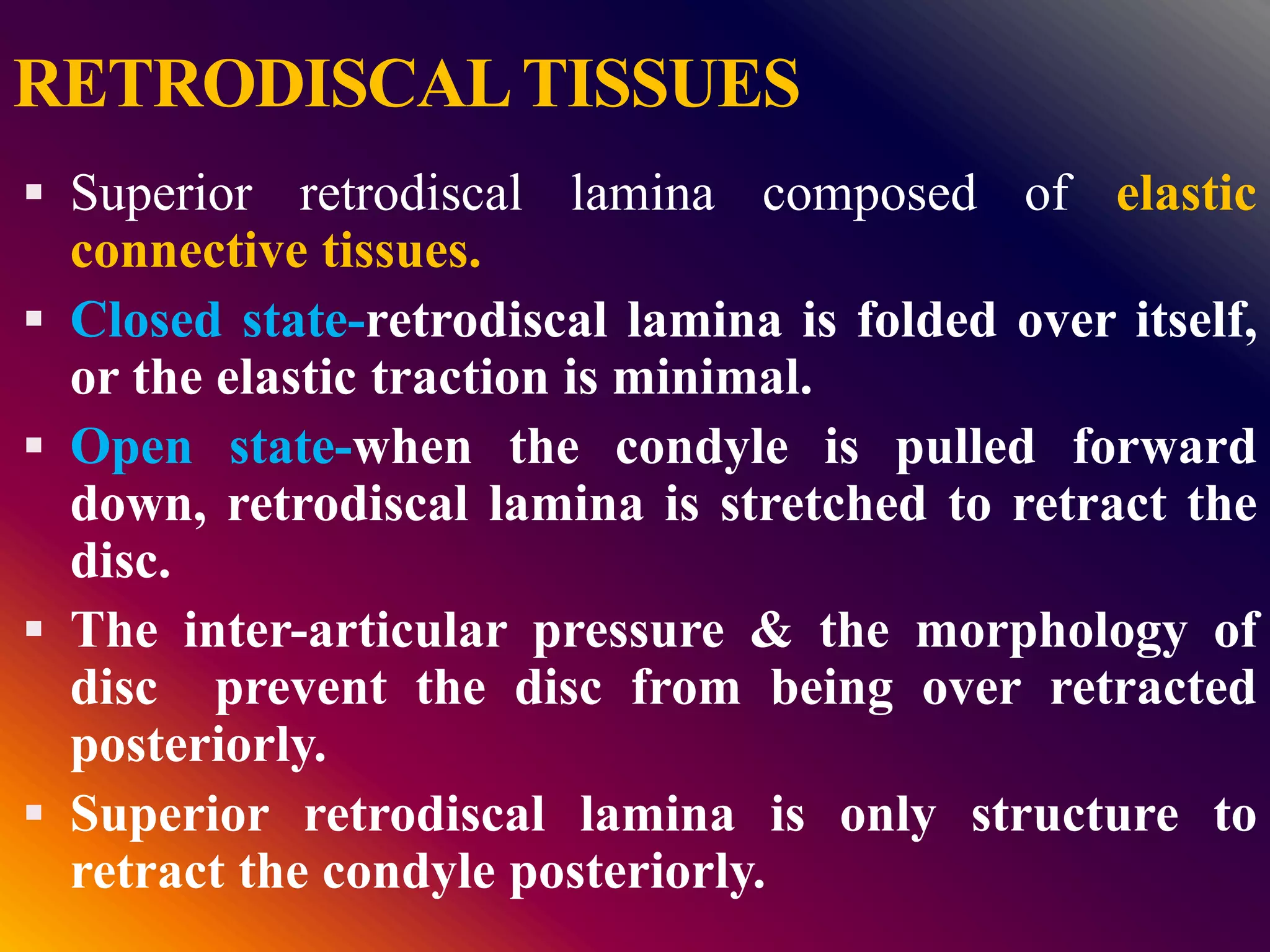 RETRODISCAL TISSUES

▪ Superior retrodiscal lamina composed of elastic connective tissues.

▪ Closed state-retrodiscal lamina is folded over itself, or the elastic traction is minimal.

▪ Open state-when the condyle is pulled forward down, retrodiscal lamina is stretched to retract the disc.

▪ The inter-articular pressure & the morphology of disc prevent the disc from being over retracted posteriorly.

▪ Superior retrodiscal lamina is only structure to retract the condyle posteriorly.